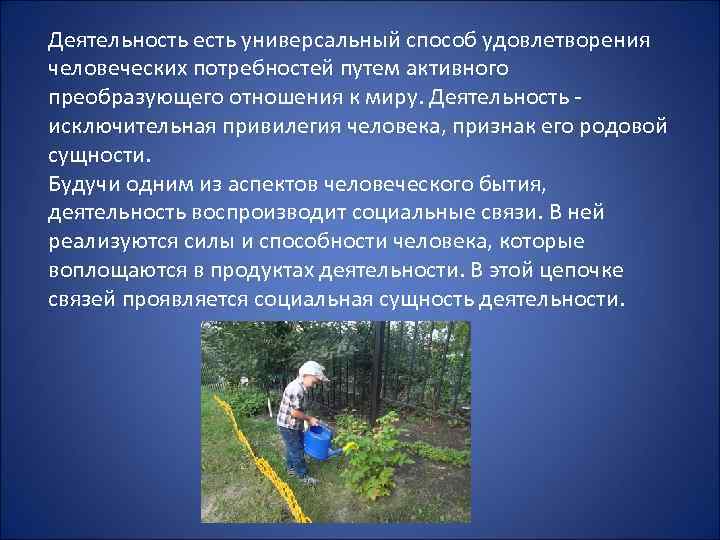 Деятельность есть универсальный способ удовлетворения человеческих потребностей путем активного преобразующего отношения к миру. Деятельность - исключительная привилегия человека, признак его родовой сущности.
Будучи одним из аспектов человеческого бытия, деятельность воспроизводит социальные связи. В ней реализуются силы и способности человека, которые воплощаются в продуктах деятельности. В этой цепочке связей проявляется социальная сущность деятельности.